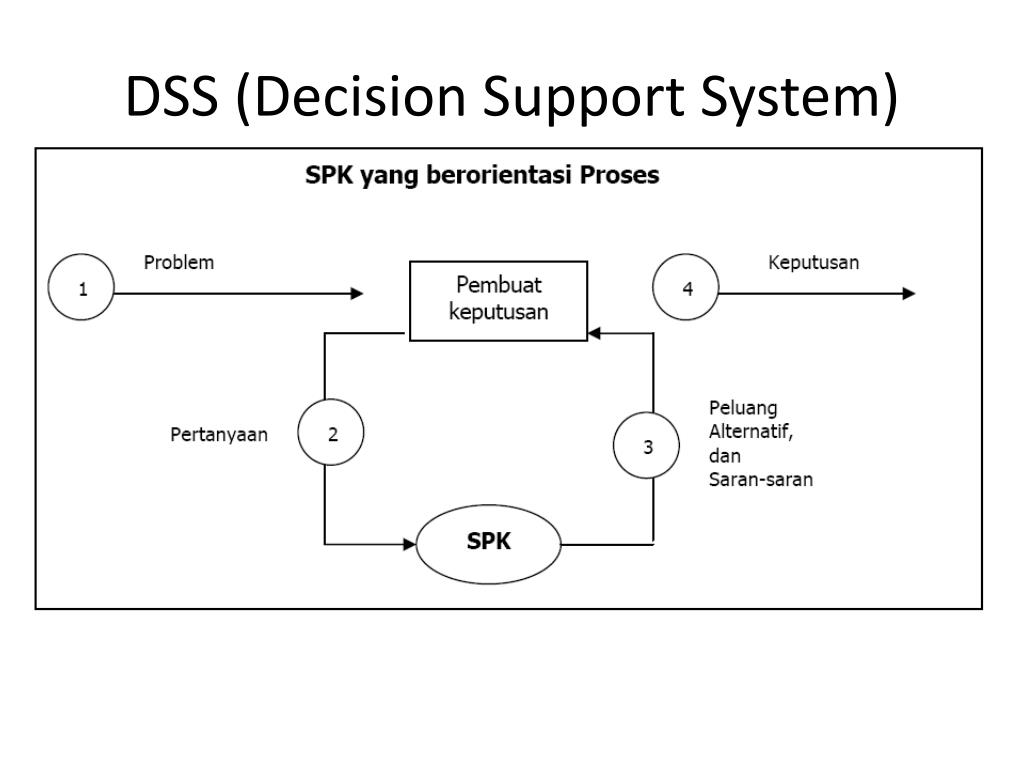 DSS (Decision Support System)

SPK yang berorientasi Proses

1

Problem

Pembuat keputusan

4

Keputusan

Pertanyaan

2

3

Peluang Alternatif, dan Saran-saran

SPK